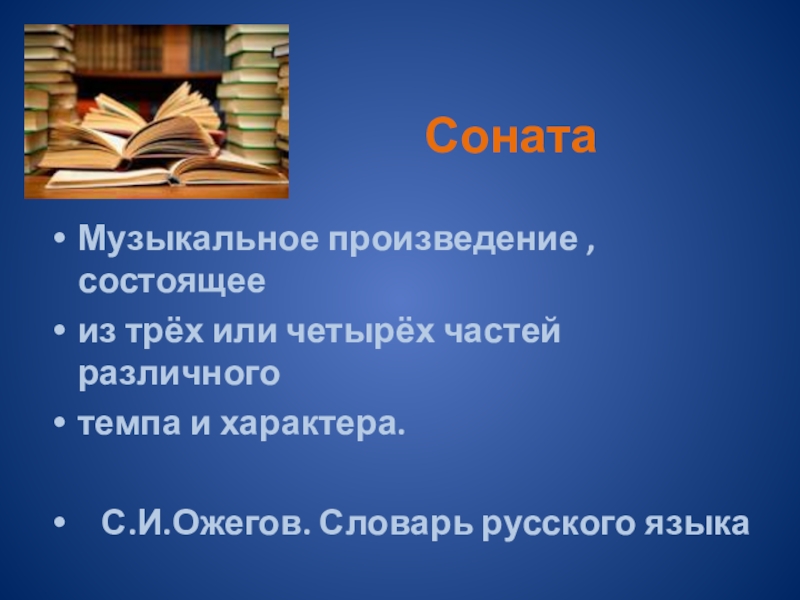 Соната

• Музыкальное произведение , состоящее
• из трёх или четырёх частей различного
• темпа и характера.

• С.И.Ожегов. Словарь русского языка